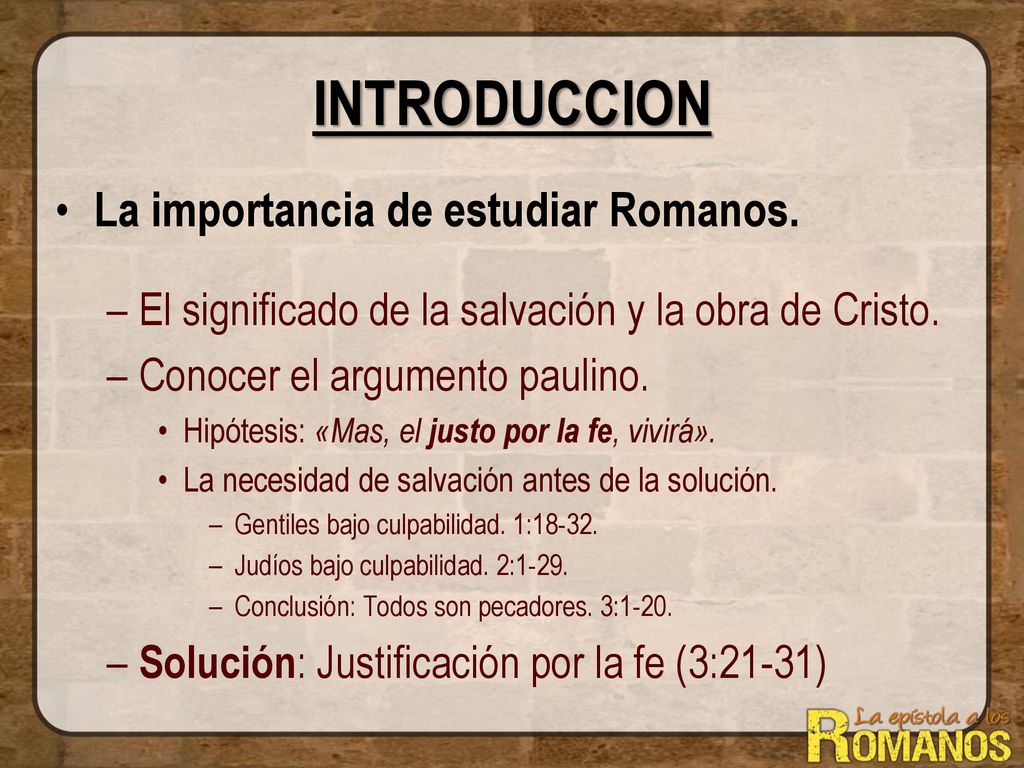 INTRODUCCION

• La importancia de estudiar Romanos.

– El significado de la salvación y la obra de Cristo.

– Conocer el argumento paulino.

• Hipótesis: «Mas, el justo por la fe, vivirá».

• La necesidad de salvación antes de la solución.

– Gentiles bajo culpabilidad. 1:18-32.

– Judíos bajo culpabilidad. 2:1-29.

– Conclusión: Todos son pecadores. 3:1-20.

– Solución: Justificación por la fe (3:21-31)

La epístola a los ROMANOS